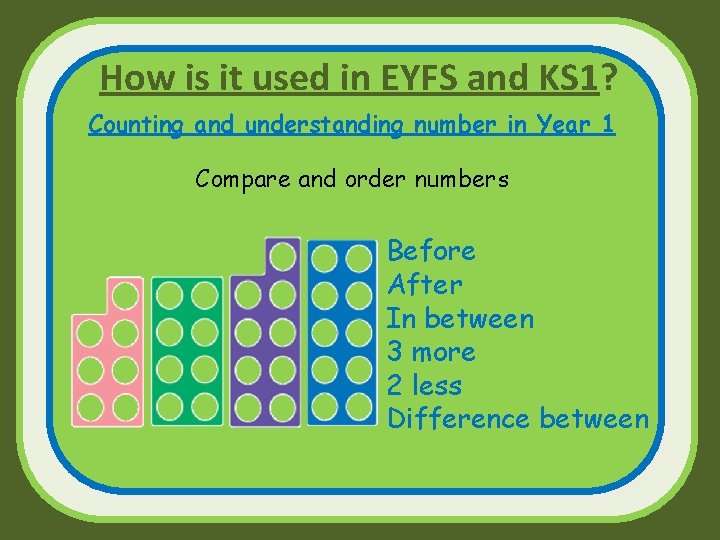 How is it used in EYFS and KS1?

Counting and understanding number in Year 1

Compare and order numbers

Before
After
In between
3 more
2 less
Difference between